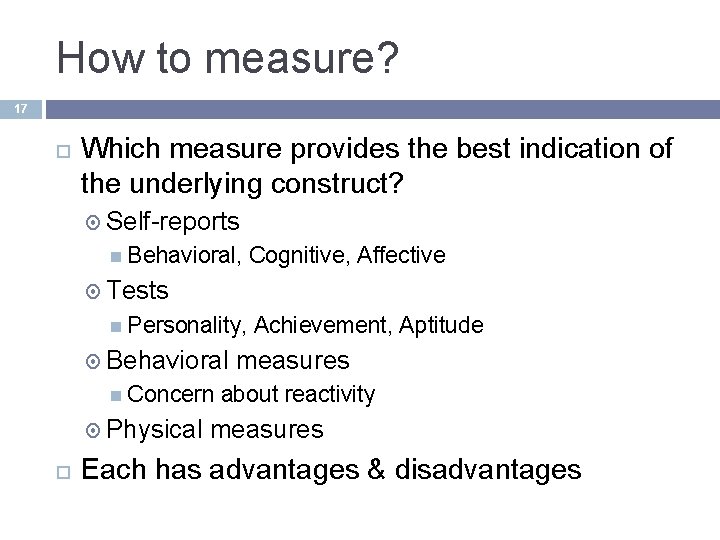 How to measure?

17

Which measure provides the best indication of the underlying construct?

Self-reports

Behavioral, Cognitive, Affective

Tests

Personality, Achievement, Aptitude

Behavioral measures

Concern about reactivity

Physical measures

Each has advantages & disadvantages